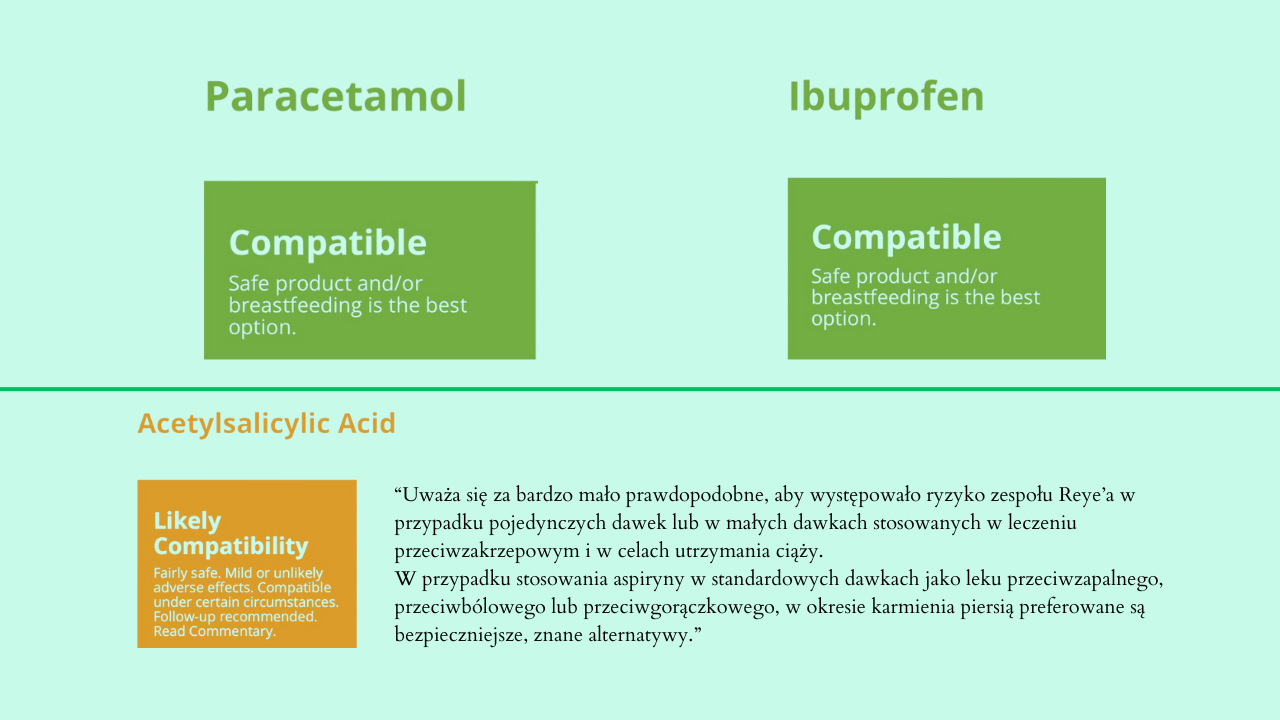 Paracetamol

Compatible

Safe product and/or breastfeeding is the best option.

Ibuprofen

Compatible

Safe product and/or breastfeeding is the best option.

Acetylsalicylic Acid

Likely Compatibility

Fairly safe. Mild or unlikely adverse effects. Compatible under certain circumstances. Follow-up recommended. Read Commentary.

“Uważa się za bardzo mało prawdopodobne, aby występowało ryzyko zespołu Reye’a w przypadku pojedynczych dawek lub w małych dawkach stosowanych w leczeniu przeciwzakrzepowym i w celach utrzymania ciąży.
W przypadku stosowania aspiryny w standardowych dawkach jako leku przeciwzapalnego, przeciwbólowego lub przeciwgorączkowego, w okresie karmienia piersią preferowane są bezpieczniejsze, znane alternatywy.”